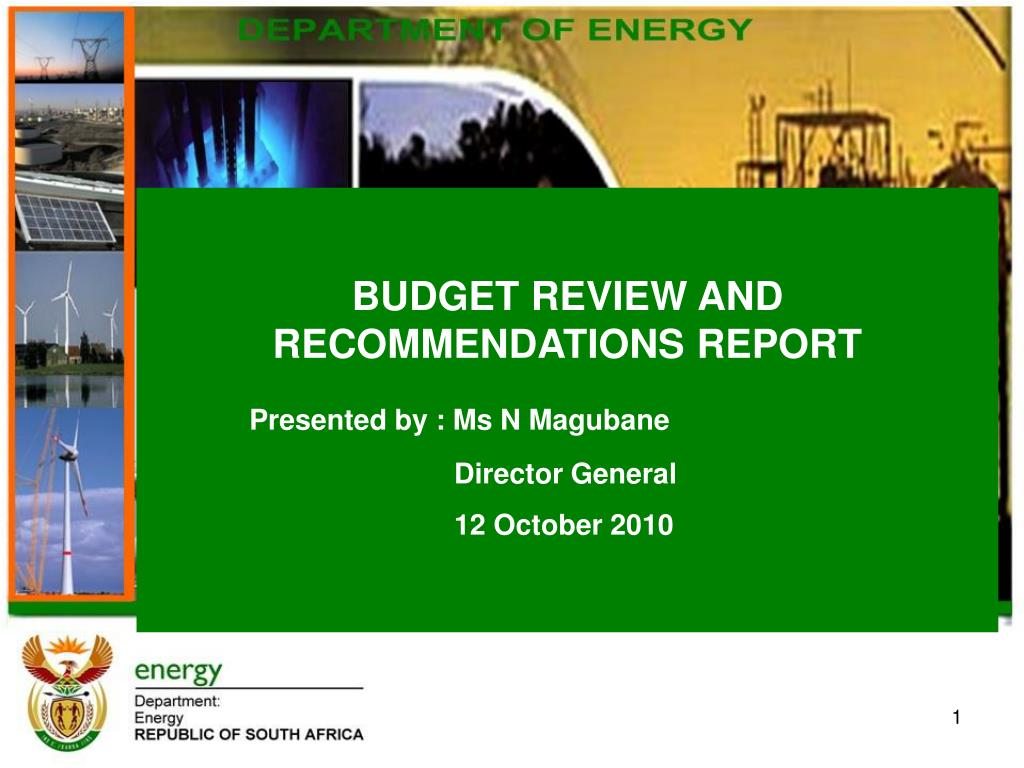 DEPARTMENT OF ENERGY

BUDGET REVIEW AND RECOMMENDATIONS REPORT

Presented by : Ms N Magubane

Director General

12 October 2010

energy
Department:
Energy
REPUBLIC OF SOUTH AFRICA

1